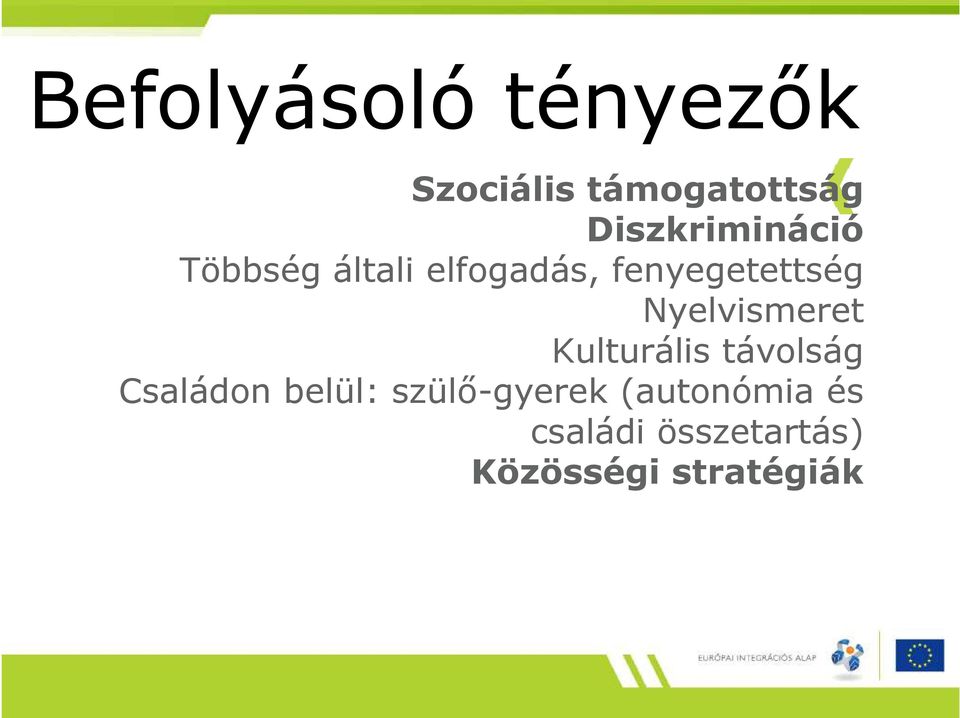 Befolyásoló tényezők

Szociális támogatottság
Diszkrimináció
Többség általi elfogadás, fenyegetettség
Nyelvismeret
Kulturális távolság
Családon belül: szülő-gyerek (autonómia és családi összetartás)
Közösségi stratégiák

EURÓPAI INTEGRÁCIÓS ALAP